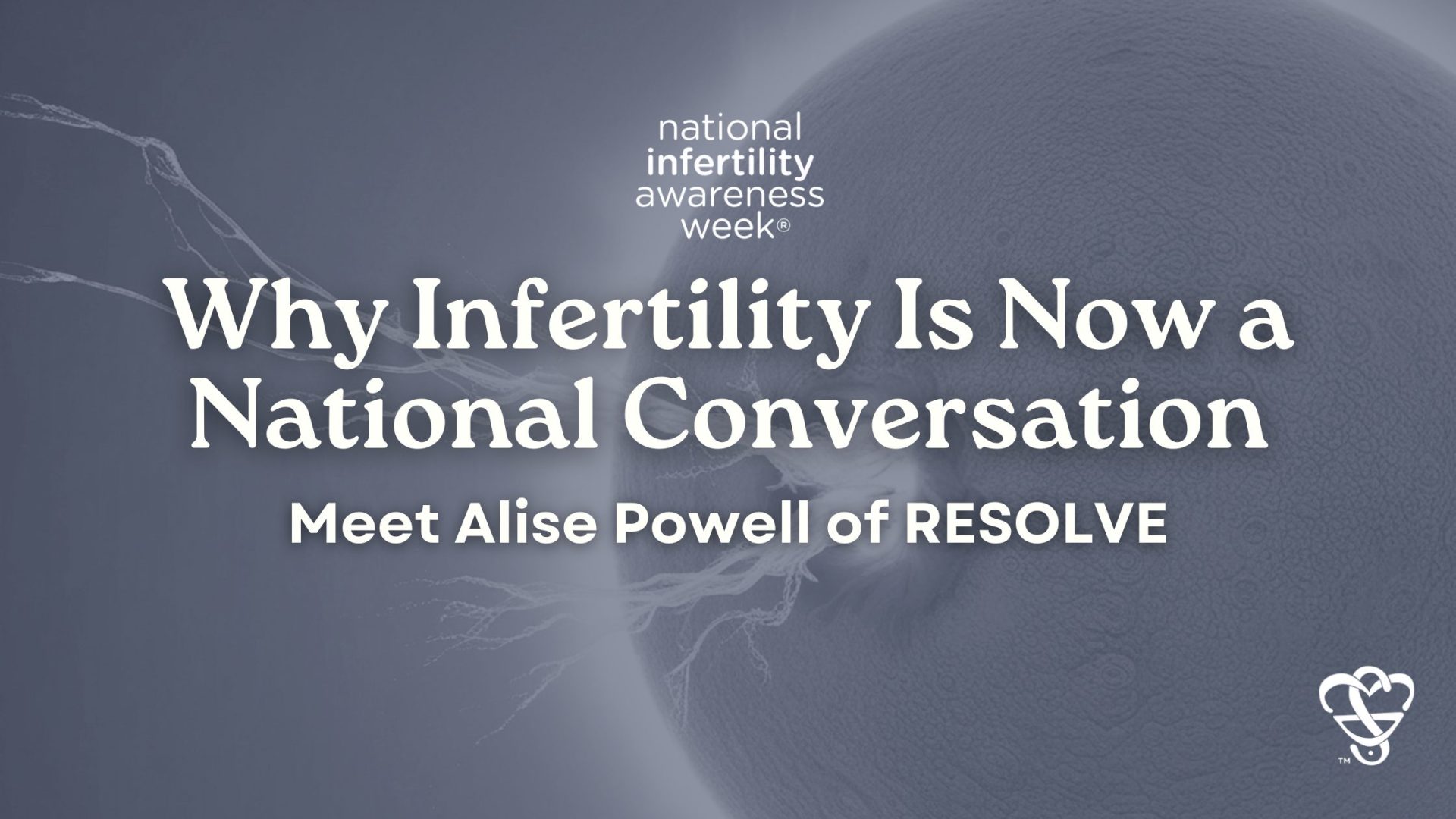 national
infertility
awareness
week®

Why Infertility Is Now a National Conversation

Meet Alise Powell of RESOLVE

™